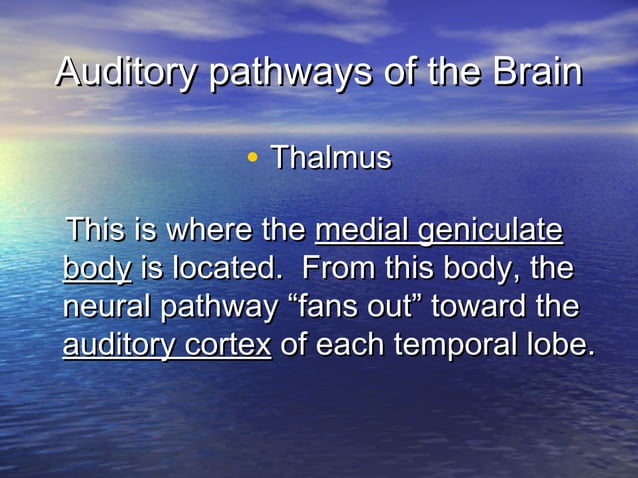 Auditory pathways of the Brain

• Thalmus

This is where the medial geniculate body is located. From this body, the neural pathway “fans out” toward the auditory cortex of each temporal lobe.